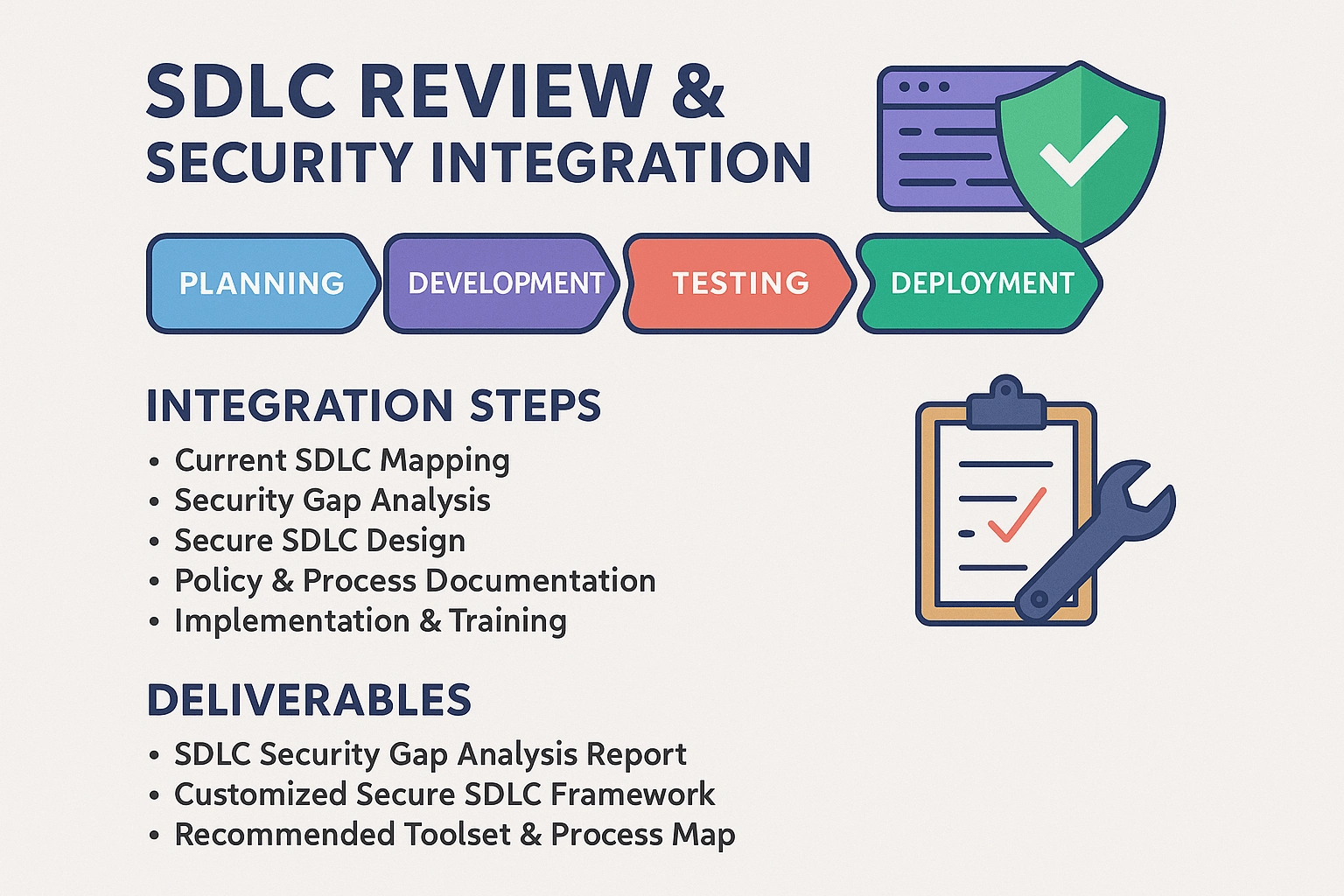 SDLC REVIEW &
SECURITY INTEGRATION

PLANNING
DEVELOPMENT
TESTING
DEPLOYMENT

INTEGRATION STEPS
• Current SDLC Mapping
• Security Gap Analysis
• Secure SDLC Design
• Policy & Process Documentation
• Implementation & Training

DELIVERABLES
• SDLC Security Gap Analysis Report
• Customized Secure SDLC Framework
• Recommended Toolset & Process Map